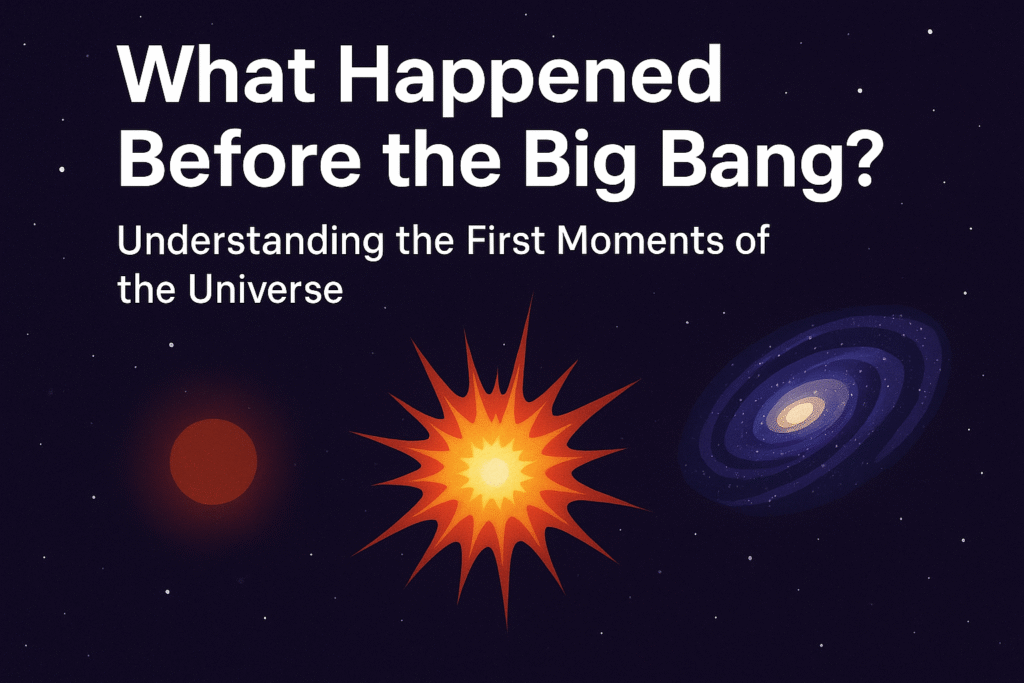 What Happened Before the Big Bang?

Understanding the First Moments of the Universe